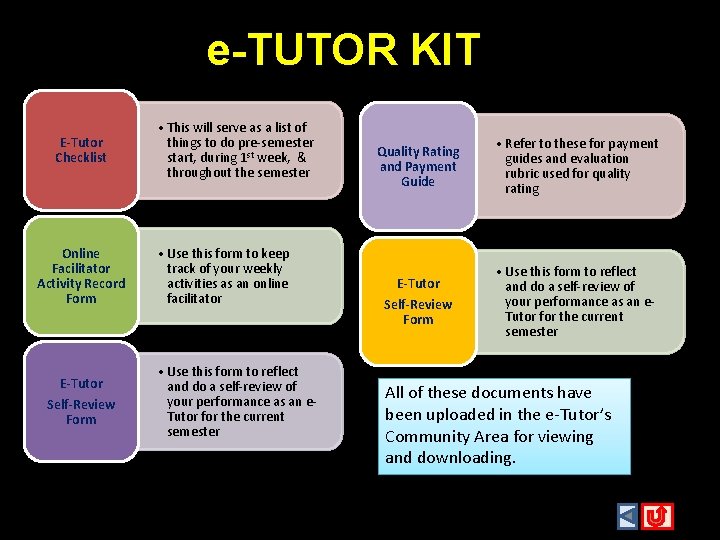 e-TUTOR KIT

E-Tutor Checklist

• This will serve as a list of things to do pre-semester start, during 1$^{st}$ week, & throughout the semester

Online Facilitator Activity Record Form

• Use this form to keep track of your weekly activities as an online facilitator

E-Tutor Self-Review Form

• Use this form to reflect and do a self-review of your performance as an e-Tutor for the current semester

Quality Rating and Payment Guide

• Refer to these for payment guides and evaluation rubric used for quality rating

E-Tutor Self-Review Form

• Use this form to reflect and do a self-review of your performance as an e-Tutor for the current semester

All of these documents have been uploaded in the e-Tutor's Community Area for viewing and downloading.